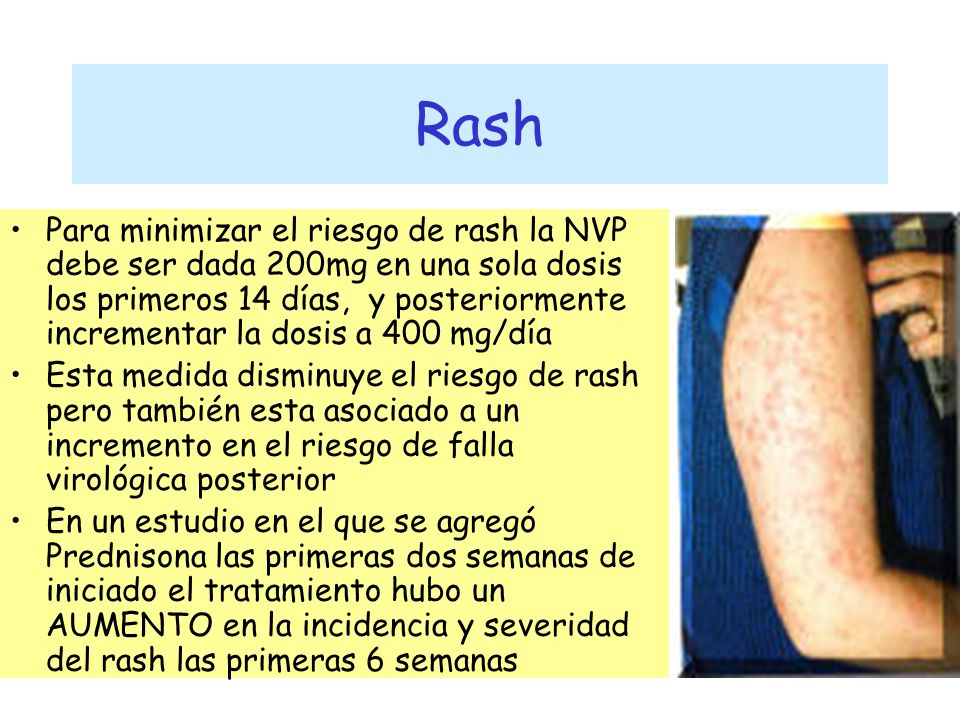 Rash

• Para minimizar el riesgo de rash la NVP debe ser dada 200mg en una sola dosis los primeros 14 días, y posteriormente incrementar la dosis a 400 mg/día
• Esta medida disminuye el riesgo de rash pero también esta asociado a un incremento en el riesgo de falla virológica posterior
• En un estudio en el que se agregó Prednisona las primeras dos semanas de iniciado el tratamiento hubo un AUMENTO en la incidencia y severidad del rash las primeras 6 semanas